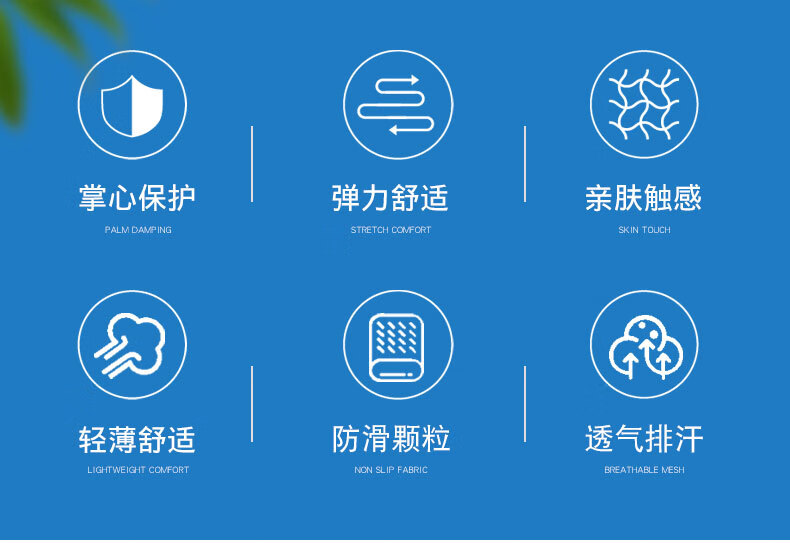 掌心保护
PALM DAMPING

弹力舒适
STRETCH COMFORT

亲肤触感
SKIN TOUCH

轻薄舒适
LIGHTWEIGHT COMFORT

防滑颗粒
NON SLIP FABRIC

透气排汗
BREATHABLE MESH